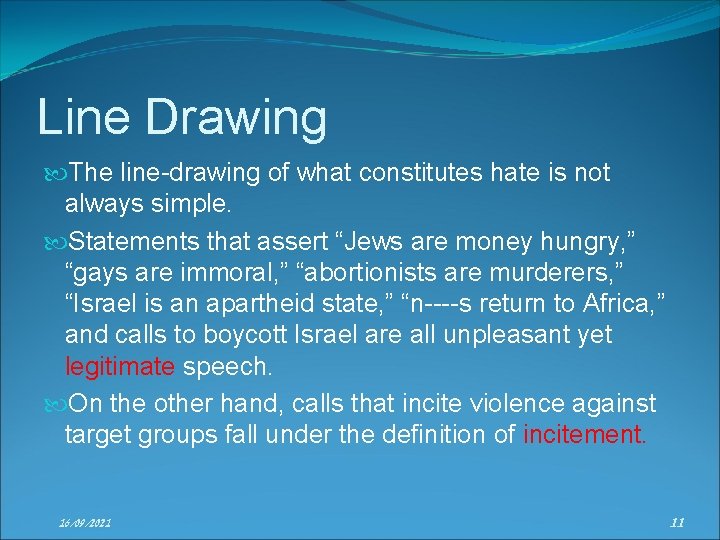 Line Drawing

The line-drawing of what constitutes hate is not always simple.

Statements that assert “Jews are money hungry,” “gays are immoral,” “abortionists are murderers,” “Israel is an apartheid state,” “n----s return to Africa,” and calls to boycott Israel are all unpleasant yet legitimate speech.

On the other hand, calls that incite violence against target groups fall under the definition of incitement.

16/09/2021

11